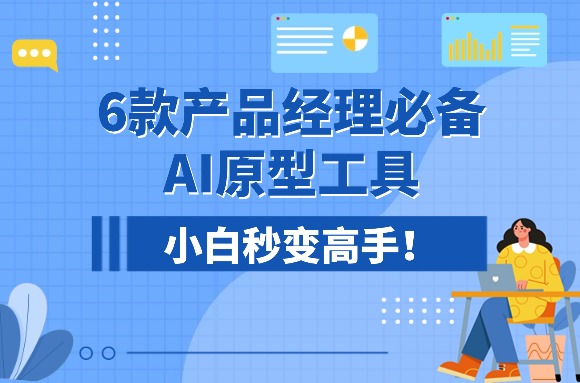 6款产品经理必备
AI原型工具

小白秒变高手！